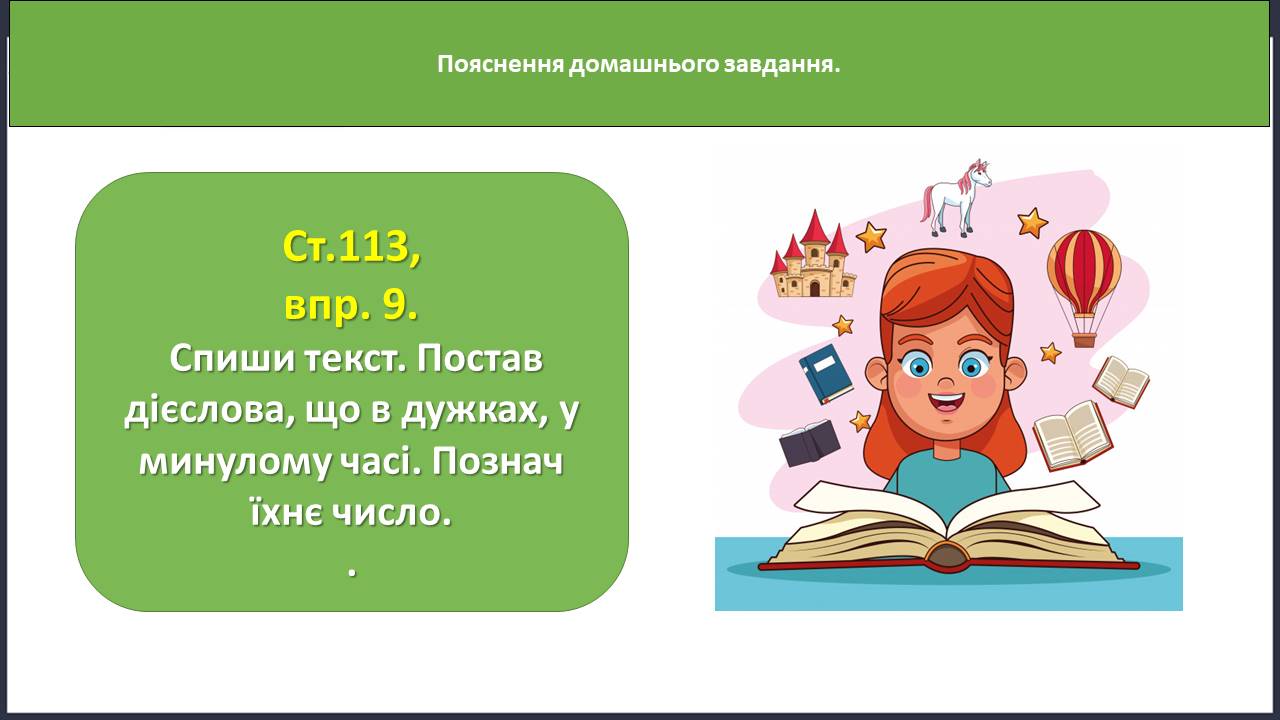 Пояснення домашнього завдання.

Ст.113,
впр. 9.
Спиши текст. Постав дієслова, що в дужках, у минулому часі. Познач їхнє число.
.